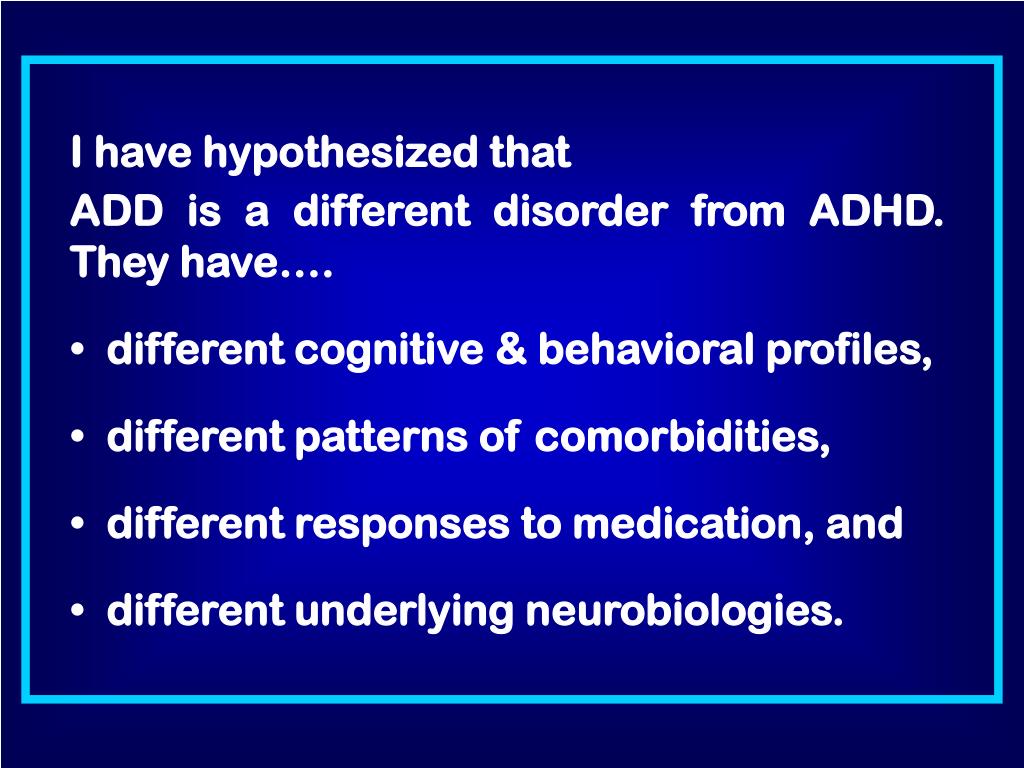 I have hypothesized that
ADD is a different disorder from ADHD. They have….

• different cognitive & behavioral profiles,

• different patterns of comorbidities,

• different responses to medication, and

• different underlying neurobiologies.